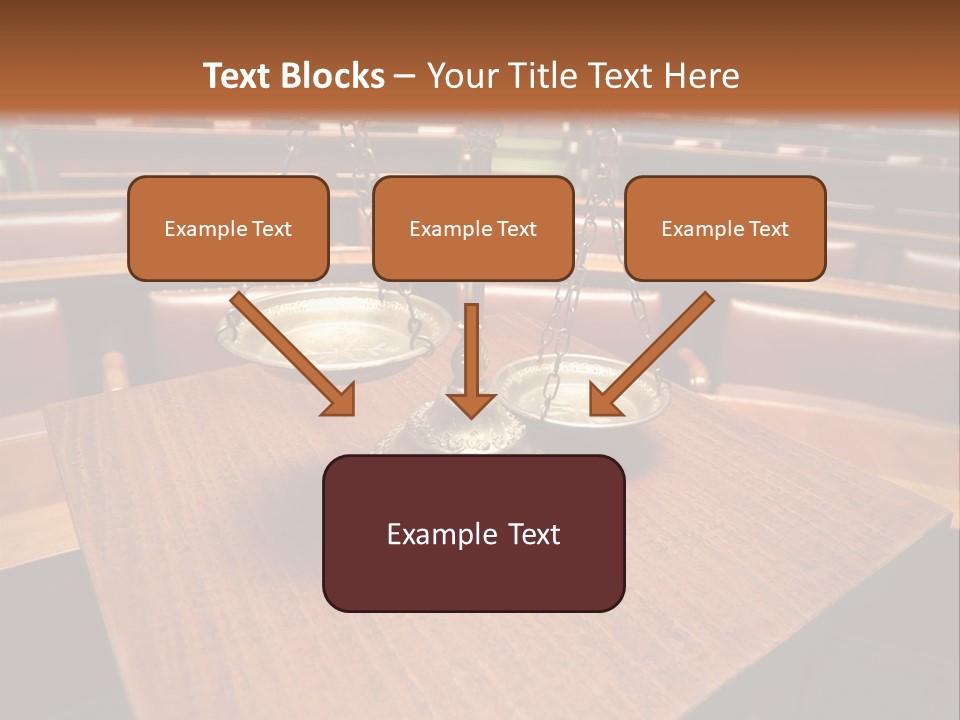 Text Blocks – Your Title Text Here

Example Text

Example Text

Example Text

Example Text